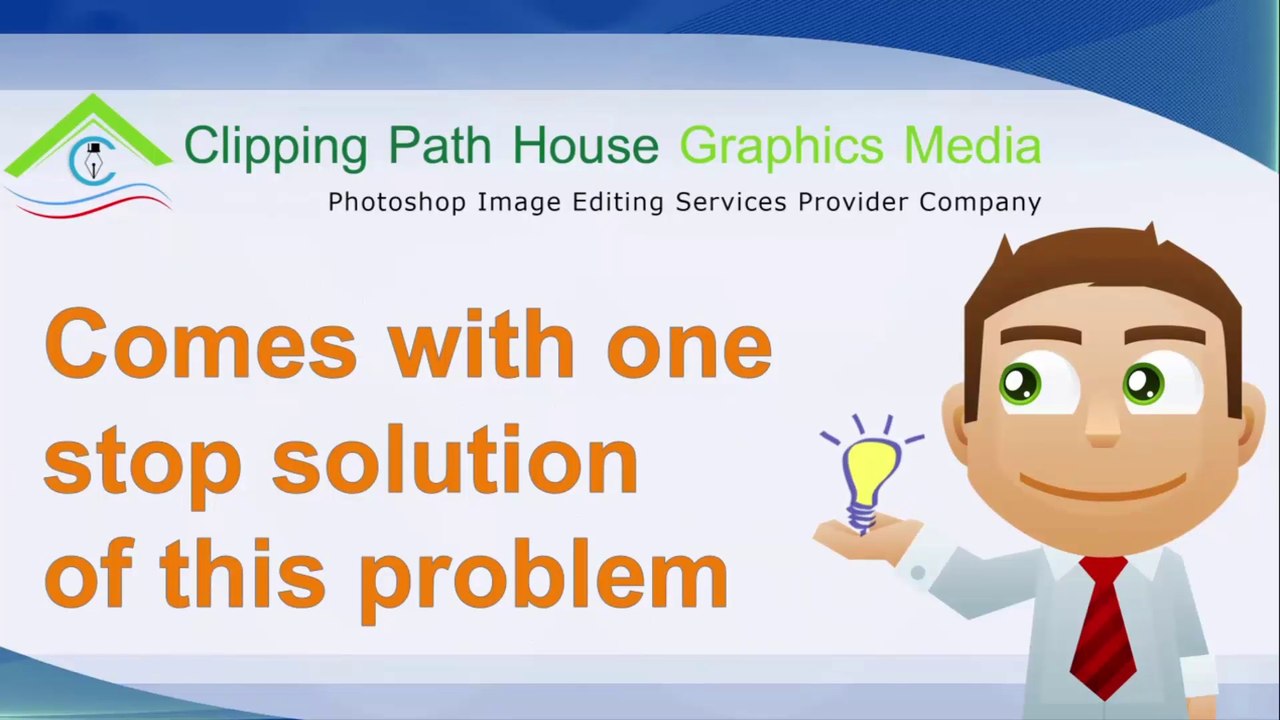 Clipping Path House Graphics Media
Photoshop Image Editing Services Provider Company

Comes with one stop solution of this problem